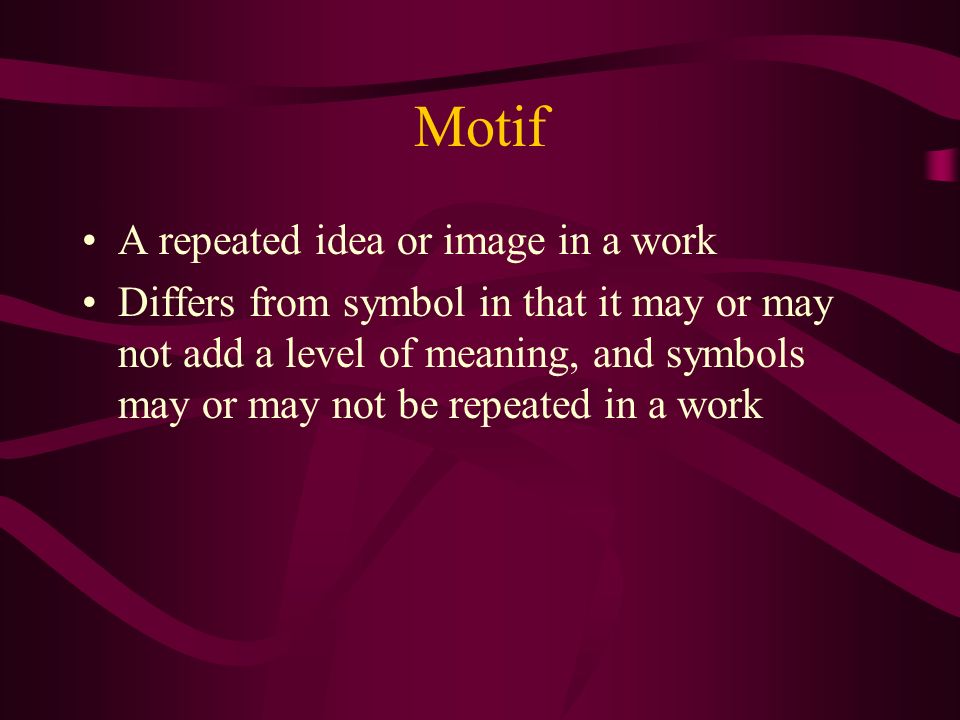 Motif

• A repeated idea or image in a work
• Differs from symbol in that it may or may not add a level of meaning, and symbols may or may not be repeated in a work